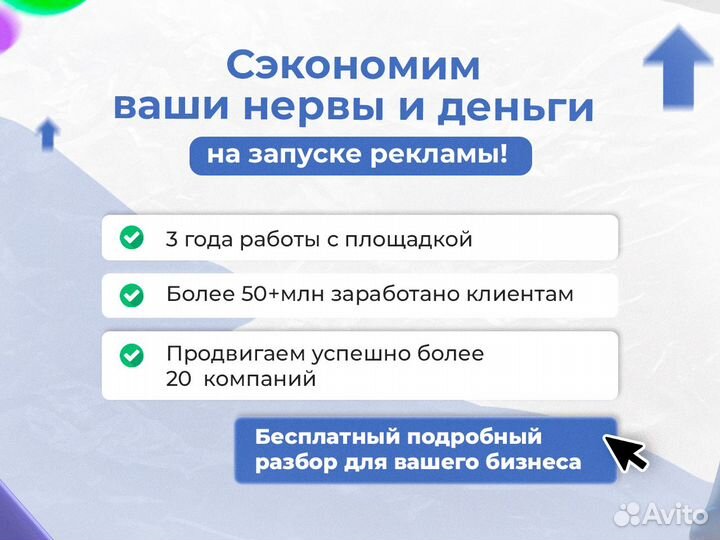 Сэкономим ваши нервы и деньги

на запуске рекламы!

3 года работы с площадкой

Более 50+млн заработано клиентам

Продвигаем успешно более 20 компаний

Бесплатный подробный разбор для вашего бизнеса

Avito